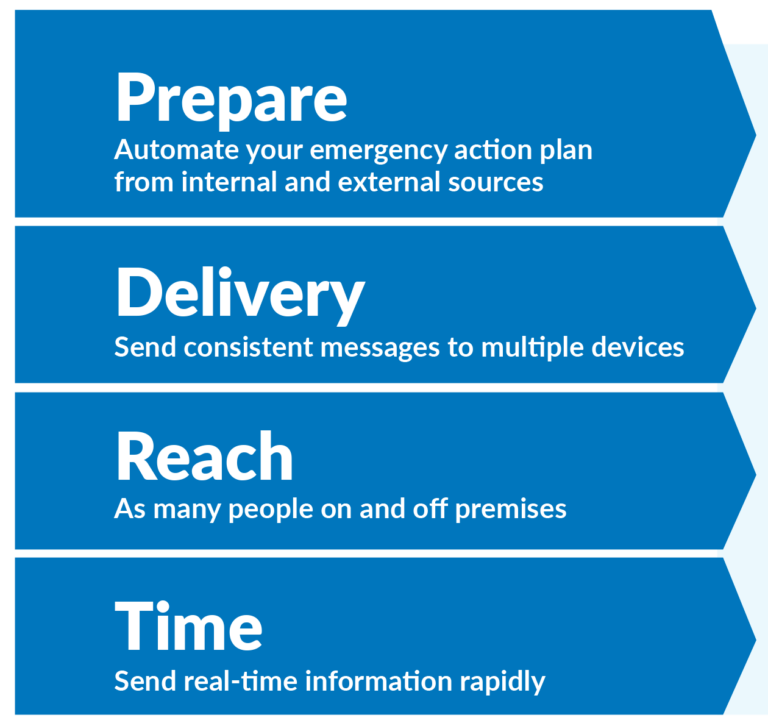 Prepare
Automate your emergency action plan from internal and external sources

Delivery
Send consistent messages to multiple devices

Reach
As many people on and off premises

Time
Send real-time information rapidly